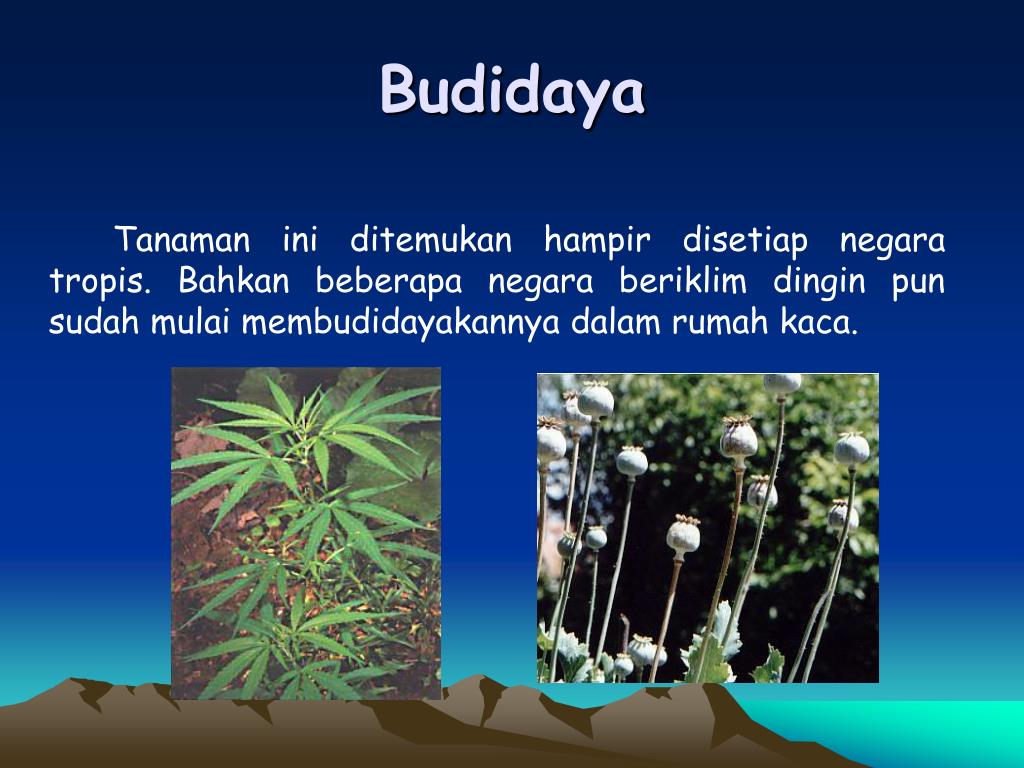 Budidaya

Tanaman ini ditemukan hampir disetiap negara tropis. Bahkan beberapa negara beriklim dingin pun sudah mulai membudidayakannya dalam rumah kaca.